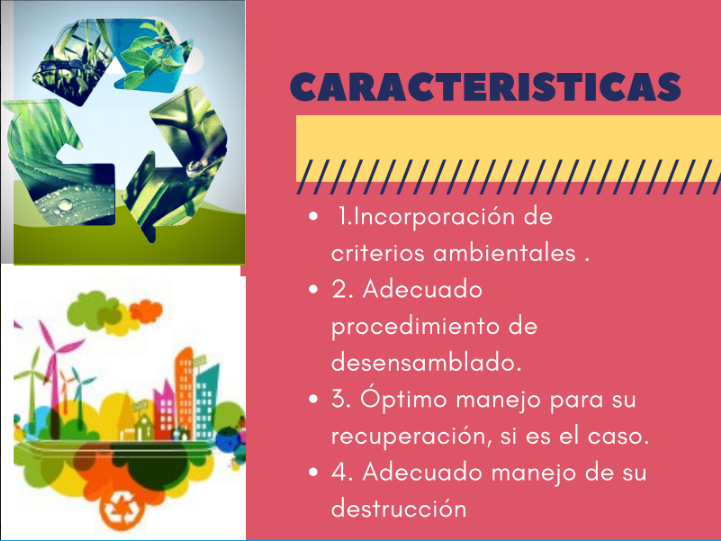 CARACTERISTICAS

- 1.Incorporación de criterios ambientales .
- 2. Adecuado procedimiento de desensamblado.
- 3. Óptimo manejo para su recuperación, si es el caso.
- 4. Adecuado manejo de su destrucción